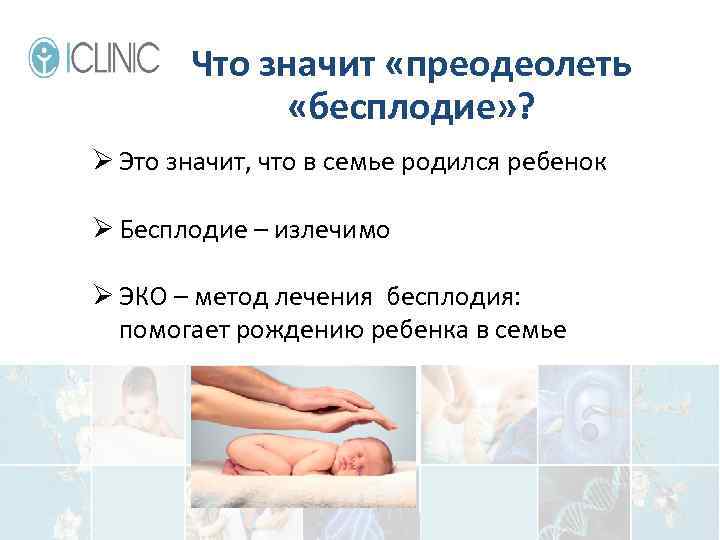 ICLINIC

Что значит «преодеолеть «бесплодие»?

➢ Это значит, что в семье родился ребенок

➢ Бесплодие – излечимо

➢ ЭКО – метод лечения бесплодия: помогает рождению ребенка в семье